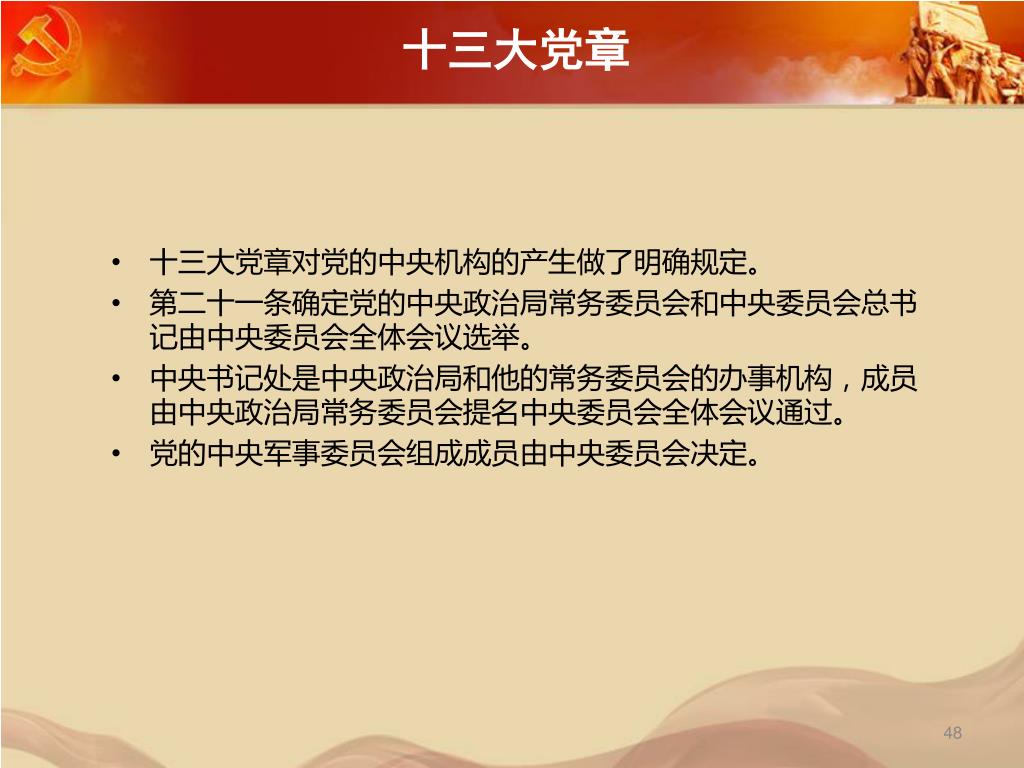 十三大党章

• 十三大党章对党的中央机构的产生做了明确规定。
• 第二十一条确定党的中央政治局常务委员会和中央委员会总书记由中央委员会全体会议选举。
• 中央书记处是中央政治局和他的常务委员会的办事机构，成员由中央政治局常务委员会提名中央委员会全体会议通过。
• 党的中央军事委员会组成成员由中央委员会决定。

48